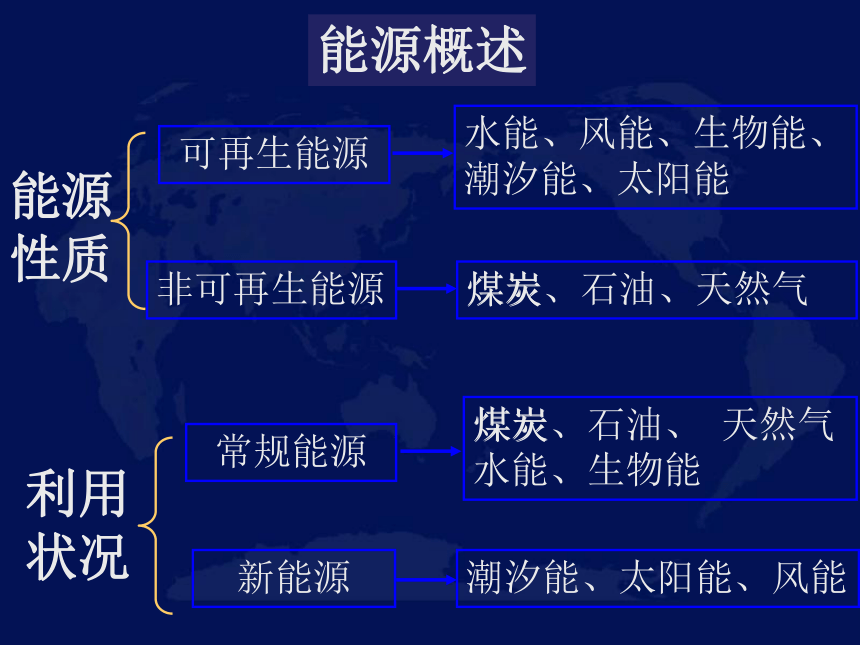 能源概述

能源性质

可再生能源

水能、风能、生物能、潮汐能、太阳能

非可再生能源

煤炭、石油、天然气

利用状况

常规能源

煤炭、石油、 天然气
水能、生物能

新能源

潮汐能、太阳能、风能